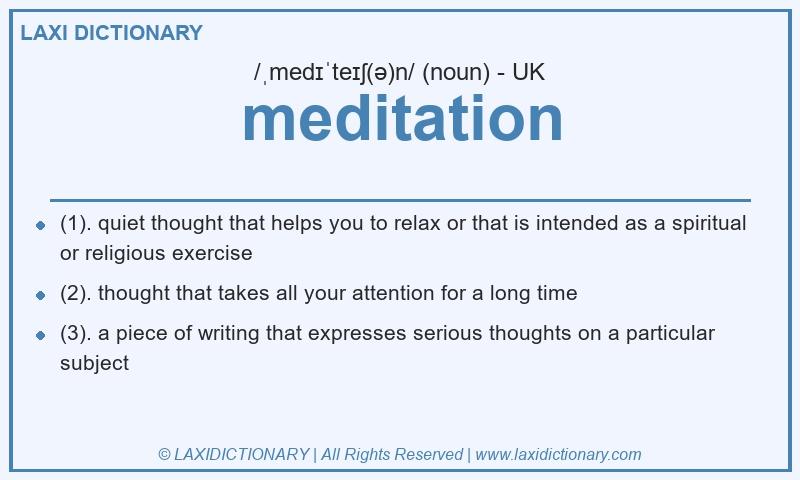 LAXI DICTIONARY

/ˌmedɪˈteɪʃ(ə)n/ (noun) - UK

meditation

- (1). quiet thought that helps you to relax or that is intended as a spiritual or religious exercise
- (2). thought that takes all your attention for a long time
- (3). a piece of writing that expresses serious thoughts on a particular subject

© LAXIDICTIONARY | All Rights Reserved | www.laxidictionary.com